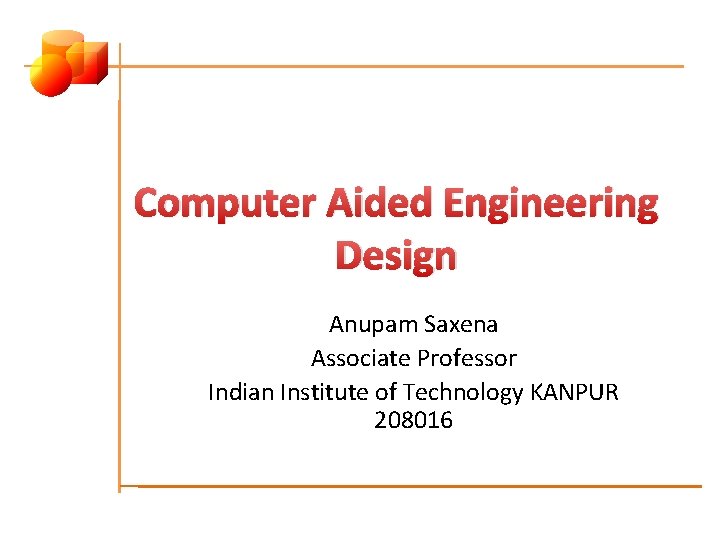 Computer Aided Engineering Design

Anupam Saxena
Associate Professor
Indian Institute of Technology KANPUR
208016